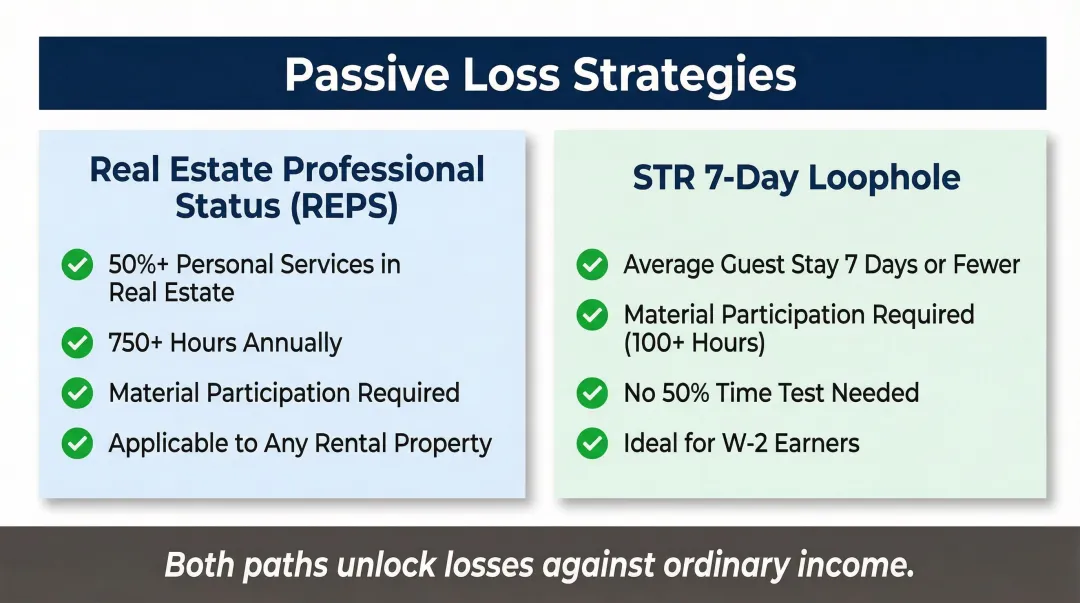 Passive Loss Strategies

Real Estate Professional Status (REPS)

50%+ Personal Services in Real Estate

750+ Hours Annually

Material Participation Required

Applicable to Any Rental Property

STR 7-Day Loophole

Average Guest Stay 7 Days or Fewer

Material Participation Required (100+ Hours)

No 50% Time Test Needed

Ideal for W-2 Earners

Both paths unlock losses against ordinary income.